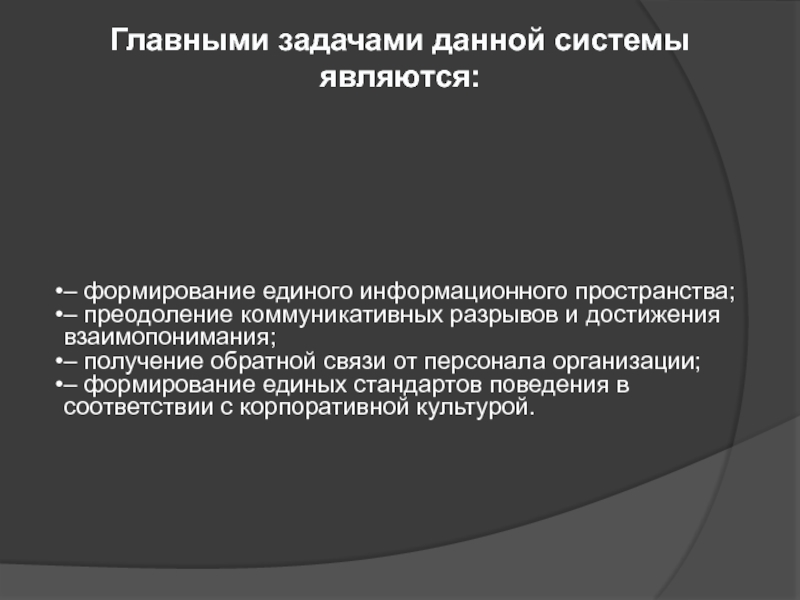 Главными задачами данной системы являются:

•– формирование единого информационного пространства;
•– преодоление коммуникативных разрывов и достижения взаимопонимания;
•– получение обратной связи от персонала организации;
•– формирование единых стандартов поведения в соответствии с корпоративной культурой.